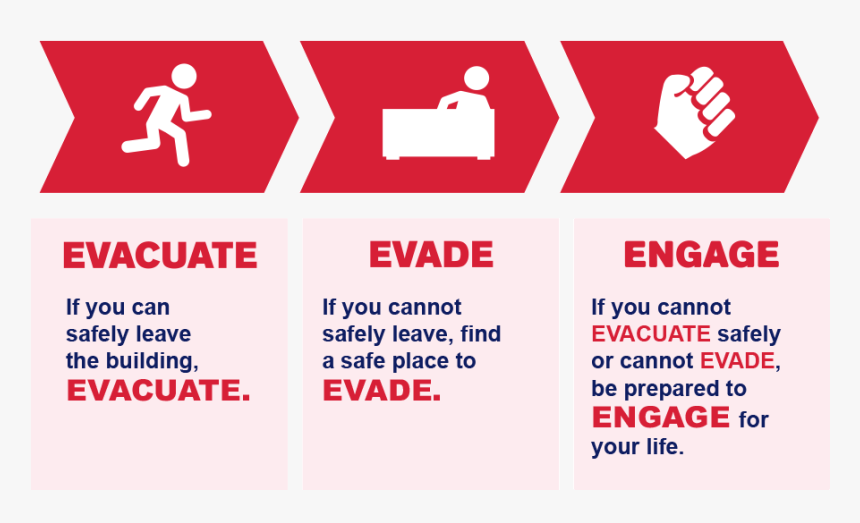 EVACUATE

If you can safely leave the building, EVACUATE.

EVADE

If you cannot safely leave, find a safe place to EVADE.

ENGAGE

If you cannot EVACUATE safely or cannot EVADE, be prepared to ENGAGE for your life.